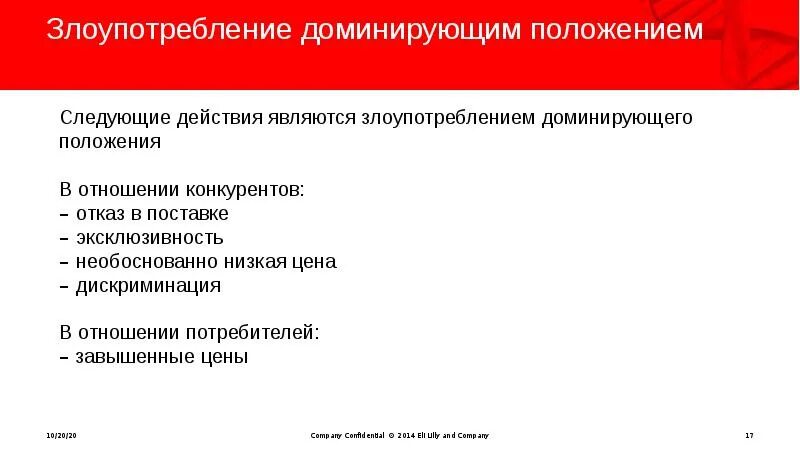 Злоупотребление доминирующим положением

Следующие действия являются злоупотреблением доминирующего положения

В отношении конкурентов:
– отказ в поставке
– эксклюзивность
– необоснованно низкая цена
– дискриминация

В отношении потребителей:
– завышенные цены

10/20/20

Company Confidential © 2014 Eli Lilly and Company

17